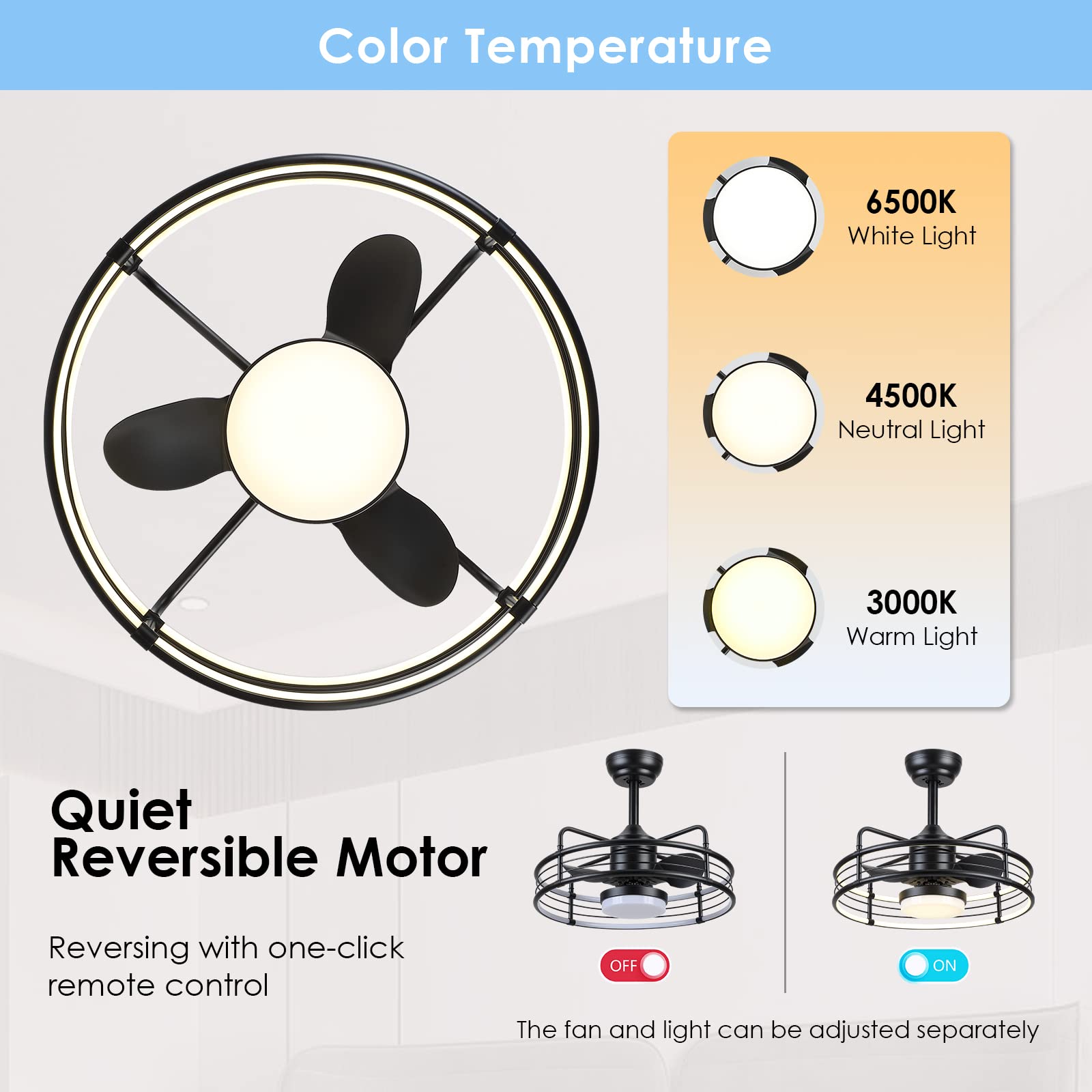 Color Temperature

6500K
White Light

4500K
Neutral Light

3000K
Warm Light

Quiet
Reversible Motor

Reversing with one-click remote control

OFF

ON

The fan and light can be adjusted separately